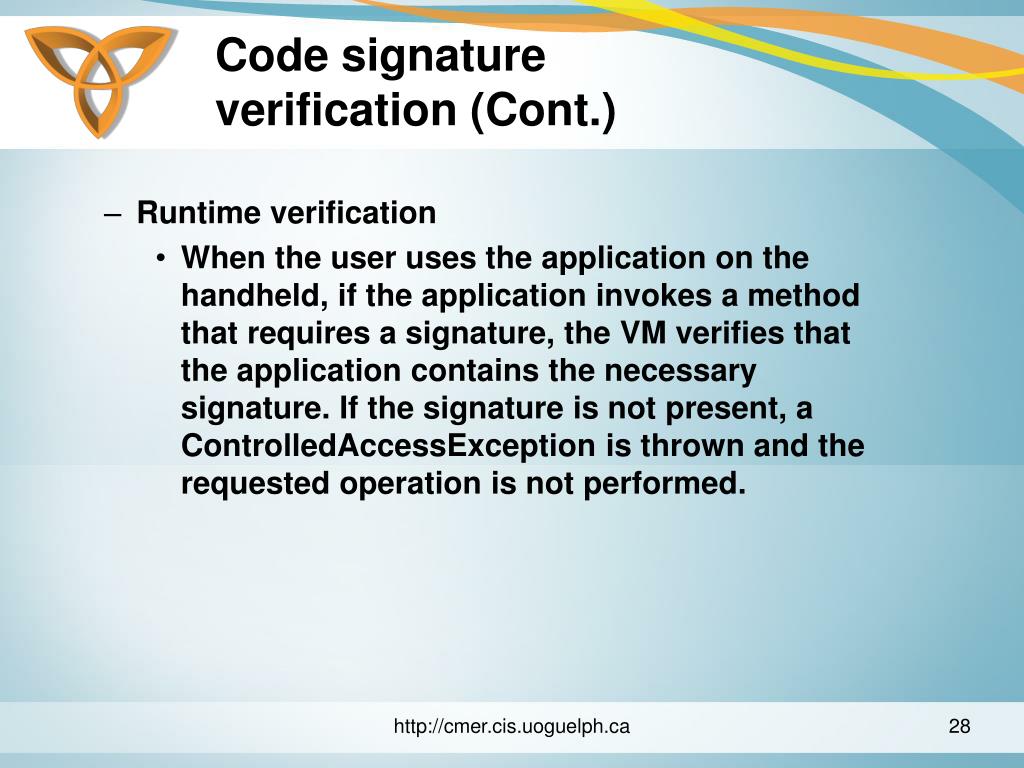 Code signature verification (Cont.)

– Runtime verification
• When the user uses the application on the handheld, if the application invokes a method that requires a signature, the VM verifies that the application contains the necessary signature. If the signature is not present, a ControlledAccessException is thrown and the requested operation is not performed.

http://cmer.cis.uoguelph.ca

28